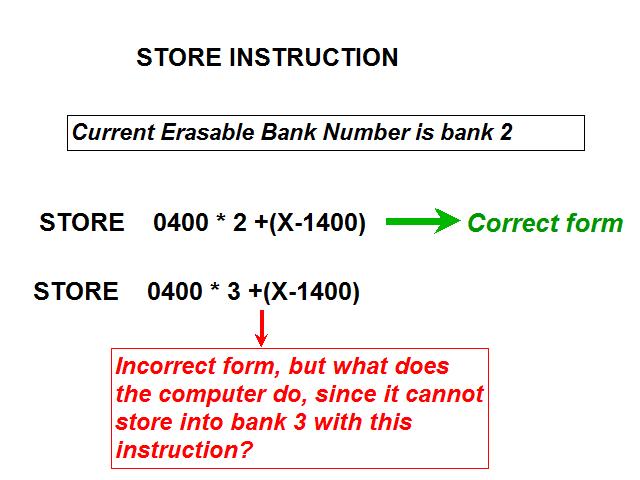 STORE INSTRUCTION

Current Erasable Bank Number is bank 2

STORE 0400 * 2 +(X-1400)

Correct form

STORE 0400 * 3 +(X-1400)

Incorrect form, but what does the computer do, since it cannot store into bank 3 with this instruction?